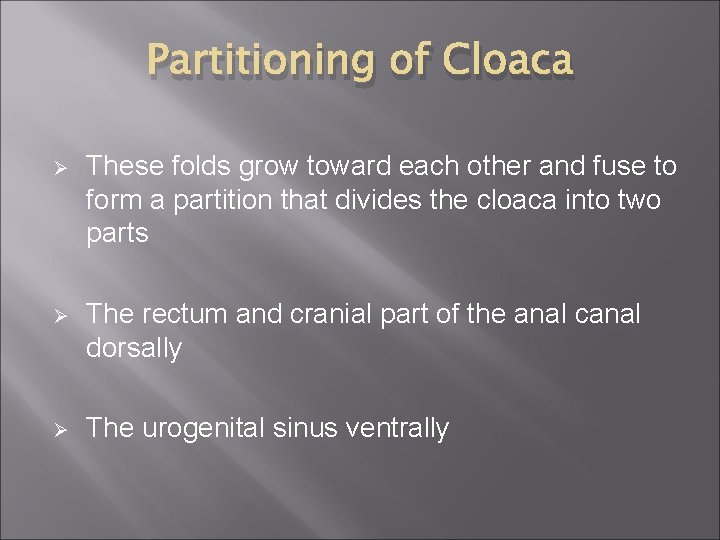 Partitioning of Cloaca

➢ These folds grow toward each other and fuse to form a partition that divides the cloaca into two parts

➢ The rectum and cranial part of the anal canal dorsally

➢ The urogenital sinus ventrally